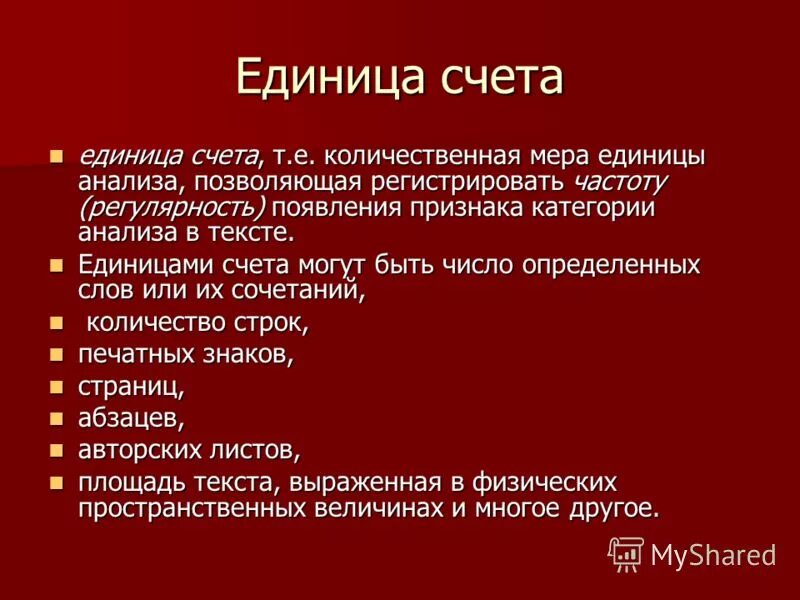 Единица счета

- единица счета, т.е. количественная мера единицы анализа, позволяющая регистрировать частоту (регулярность) появления признака категории анализа в тексте.
- Единицами счета могут быть число определенных слов или их сочетаний,
- количество строк,
- печатных знаков,
- страниц,
- абзацев,
- авторских листов,
- площадь текста, выраженная в физических пространственных величинах и многое другое.

MyShared